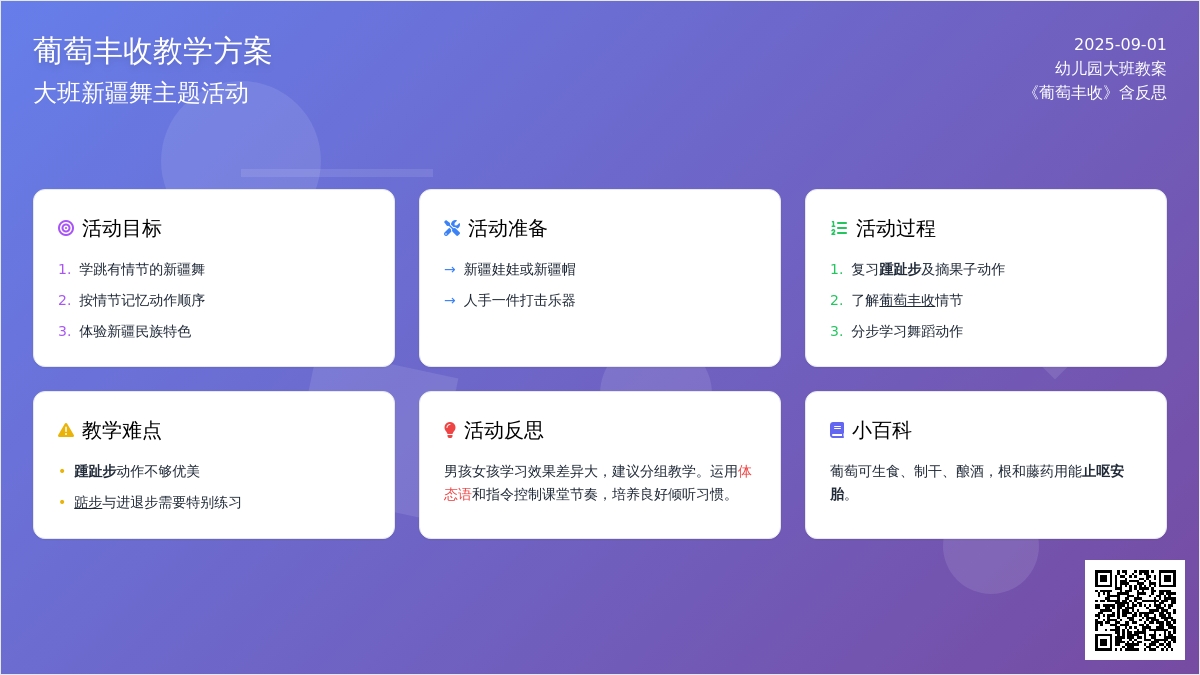 葡萄丰收教学方案
大班新疆舞主题活动

2025-09-01
幼儿园大班教案
《葡萄丰收》含反思

活动目标
1. 学跳有情节的新疆舞
2. 按情节记忆动作顺序
3. 体验新疆民族特色

活动准备
→ 新疆娃娃或新疆帽
→ 人手一件打击乐器

活动过程
1. 复习踵趾步及摘果子动作
2. 了解葡萄丰收情节
3. 分步学习舞蹈动作

教学难点
• 踵趾步动作不够优美
• 踮步与进退步需要特别练习

活动反思
男孩女孩学习效果差异大，建议分组教学。运用体态语和指令控制课堂节奏，培养良好倾听习惯。

小百科
葡萄可生食、制干、酿酒，根和藤药用能止呕安胎。